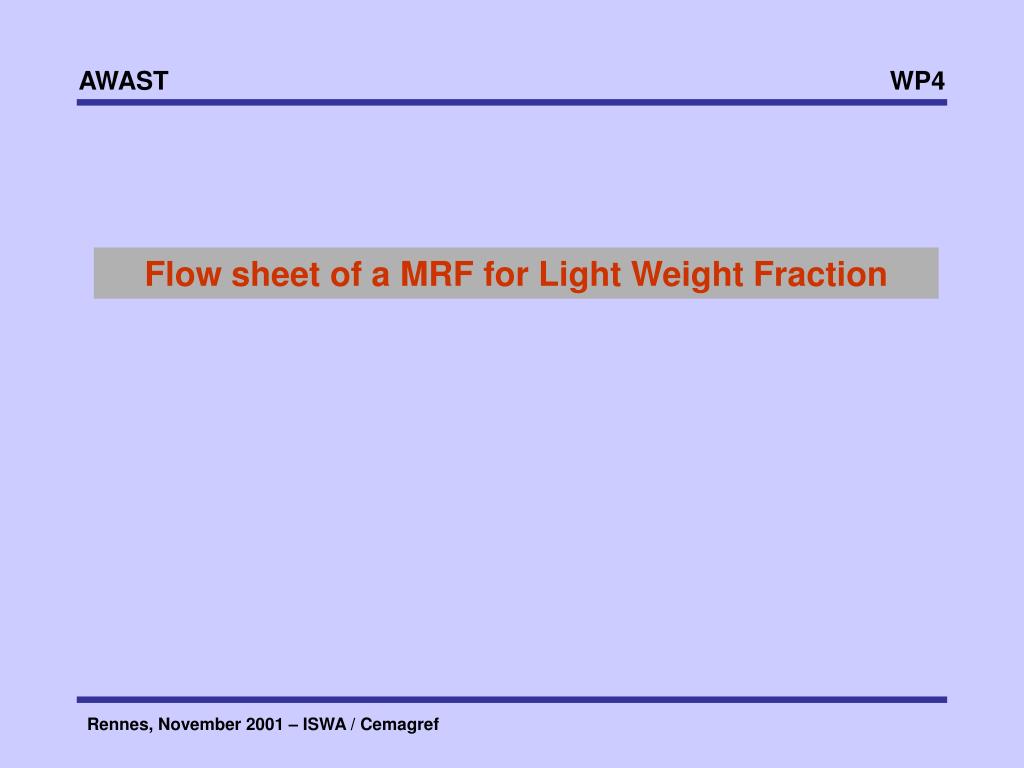 AWAST

WP4

Flow sheet of a MRF for Light Weight Fraction

Rennes, November 2001 – ISWA / Cemagref